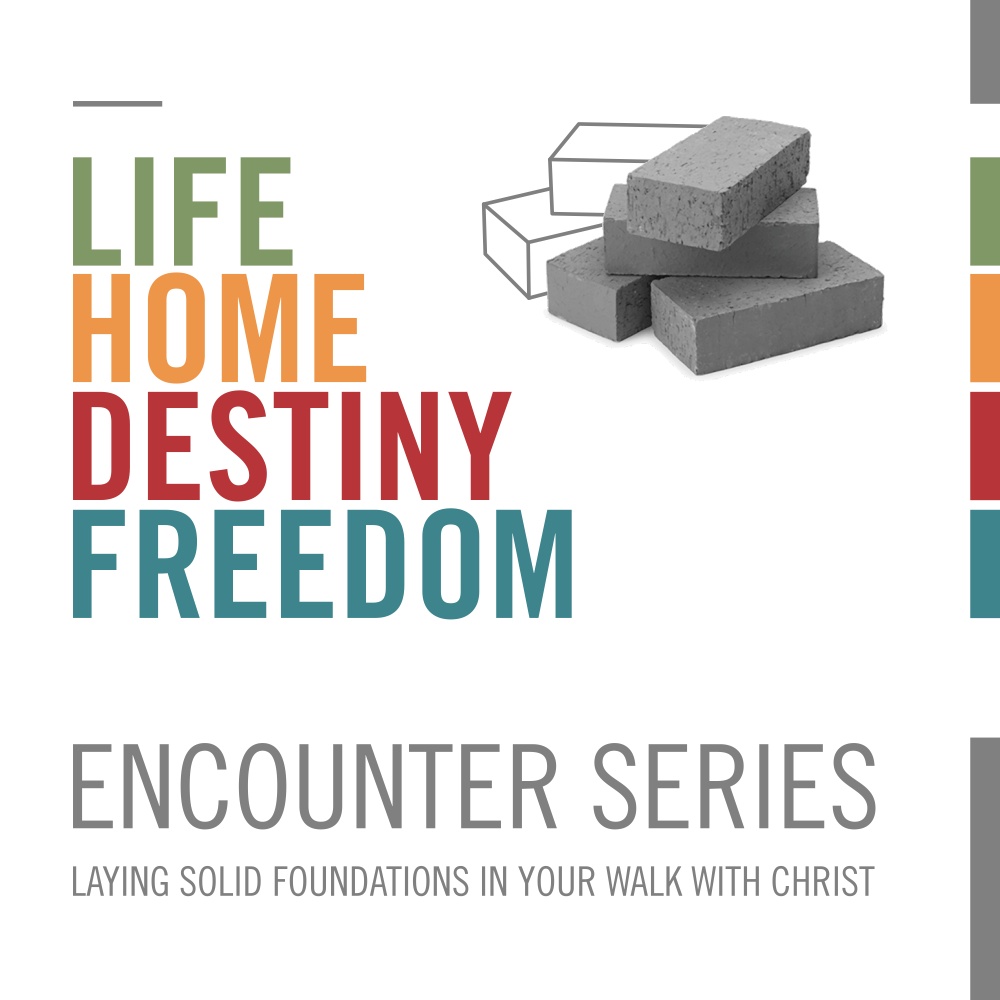 LIFE
HOME
DESTINY
FREEDOM

ENCOUNTER SERIES

LAYING SOLID FOUNDATIONS IN YOUR WALK WITH CHRIST